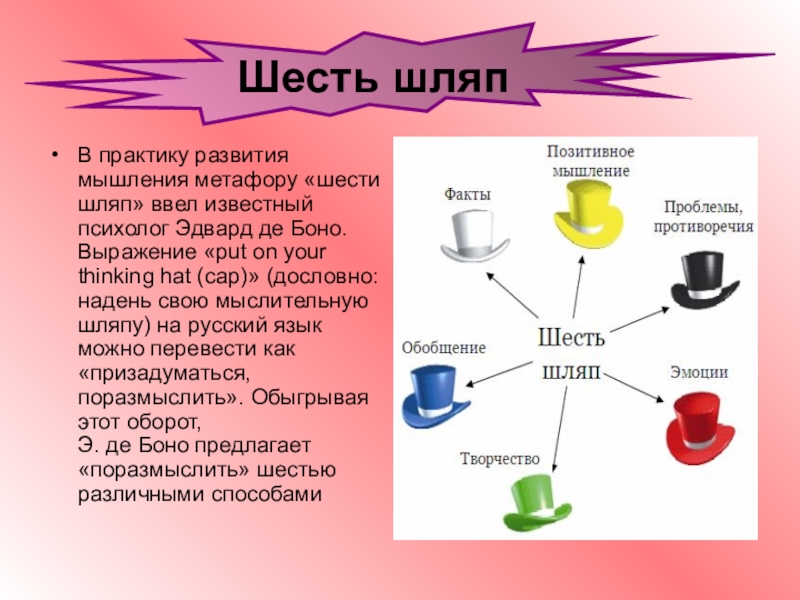 Шесть шляп

• В практику развития мышления метафору «шести шляп» ввел известный психолог Эдвард де Боно. Выражение «put on your thinking hat (cap)» (дословно: надень свою мыслительную шляпу) на русский язык можно перевести как «призадуматься, поразмыслить». Обыгрывая этот оборот, Э. де Боно предлагает «поразмыслить» шестью различными способами

Позитивное мышление

Факты

Проблемы, противоречия

Шесть шляп

Обобщение

Эмоции

Творчество